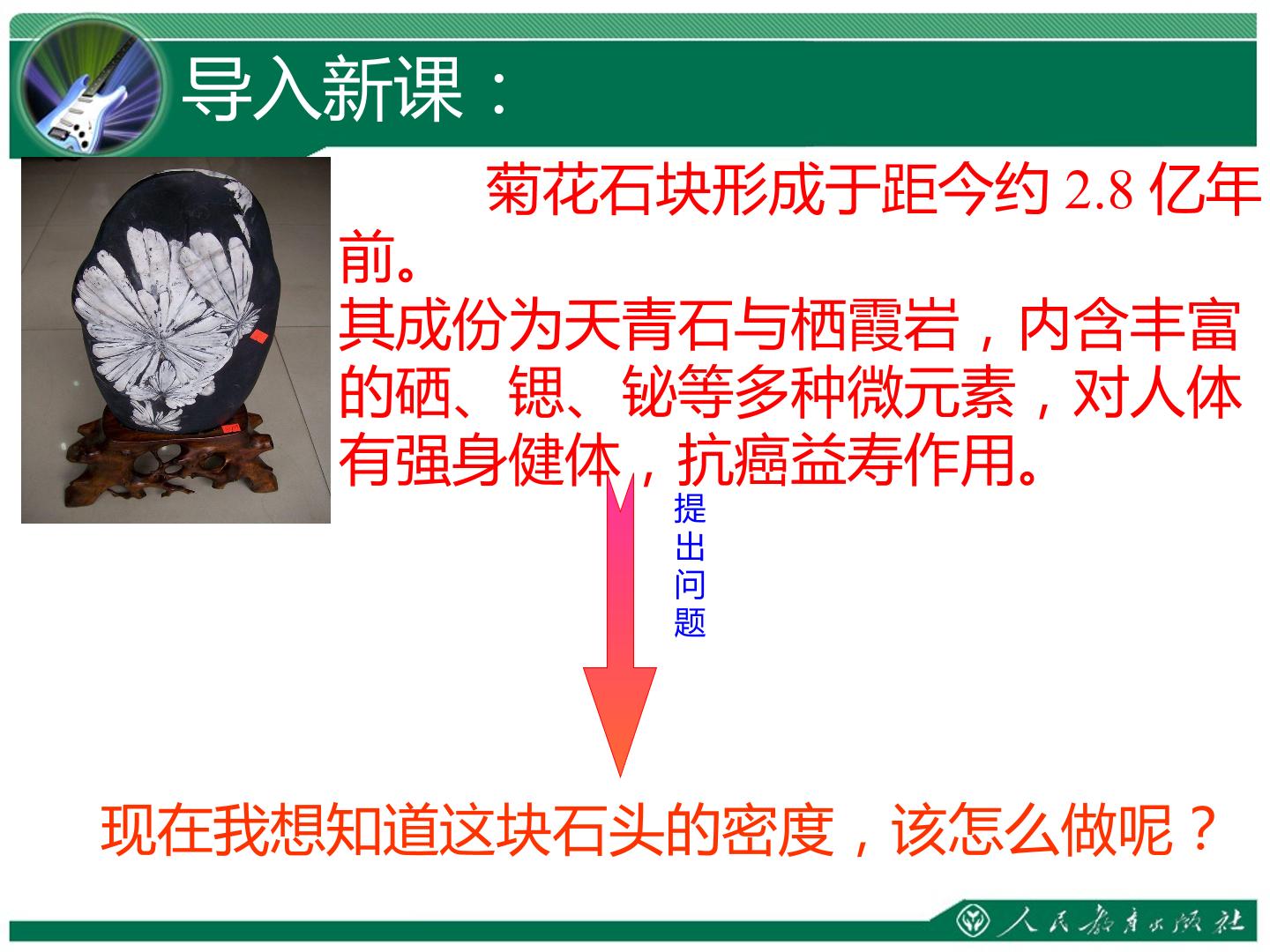 导入新课：

菊花石块形成于距今约 2.8 亿年前。
其成份为天青石与栖霞岩，内含丰富的硒、锶、铋等多种微元素，对人体有强身健体，抗癌益寿作用。

提出问题

现在我想知道这块石头的密度，该怎么做呢？

人民教育出版社